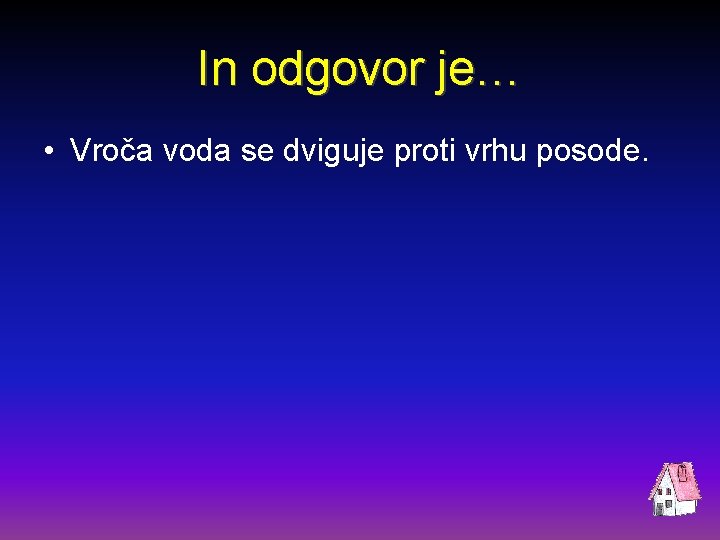 In odgovor je…

• Vroča voda se dviguje proti vrhu posode.